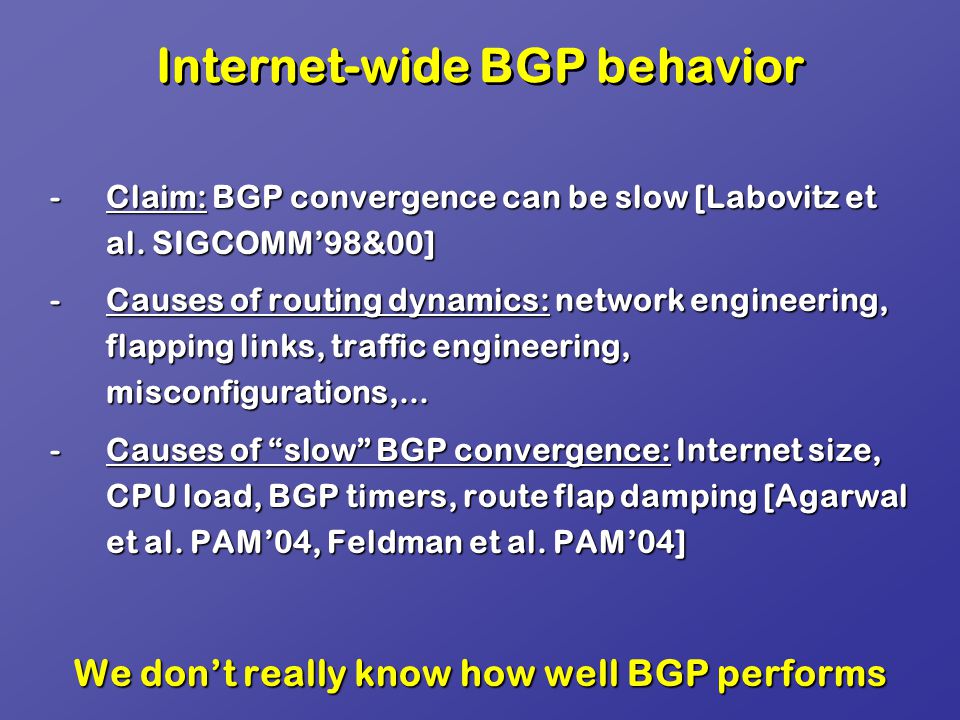 Internet-wide BGP behavior

- Claim: BGP convergence can be slow [Labovitz et al. SIGCOMM’98&00]

- Causes of routing dynamics: network engineering, flapping links, traffic engineering, misconfigurations,…

- Causes of “slow” BGP convergence: Internet size, CPU load, BGP timers, route flap damping [Agarwal et al. PAM’04, Feldman et al. PAM’04]

We don’t really know how well BGP performs